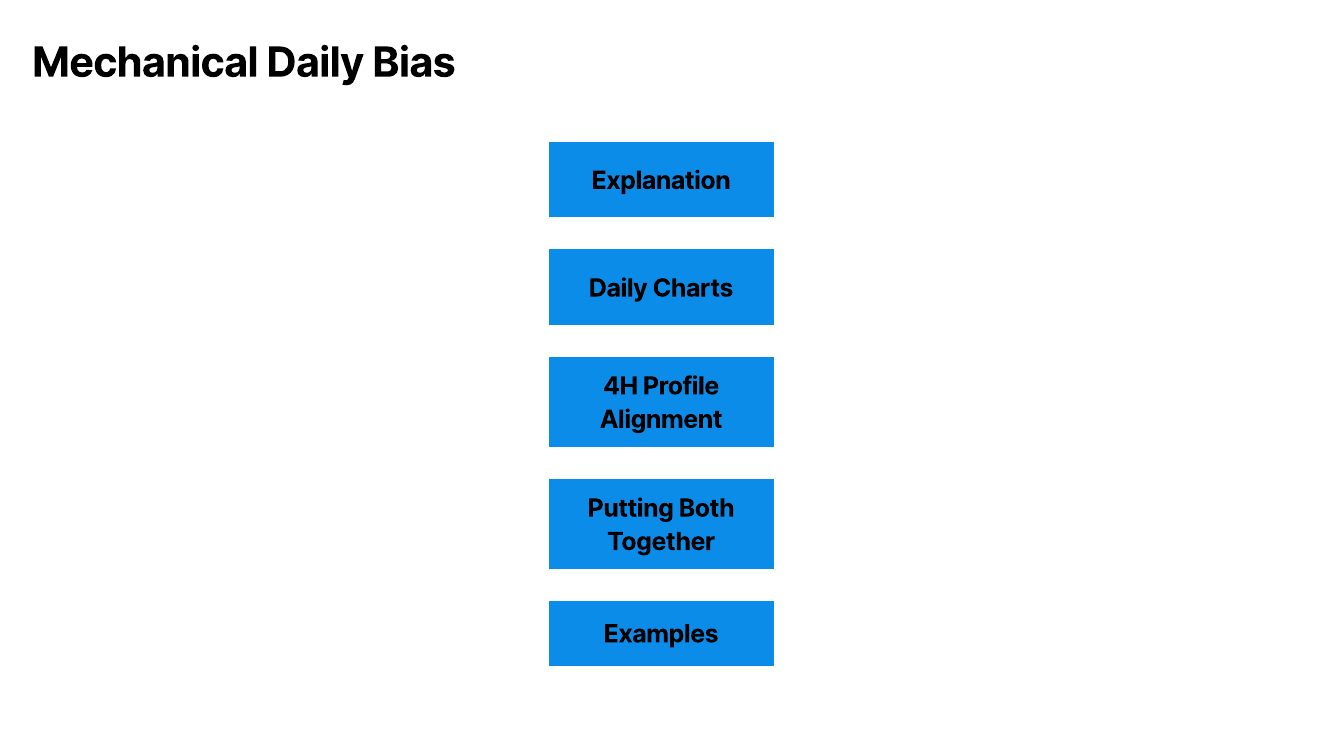 Mechanical Daily Bias

Explanation

Daily Charts

4H Profile Alignment

Putting Both Together

Examples